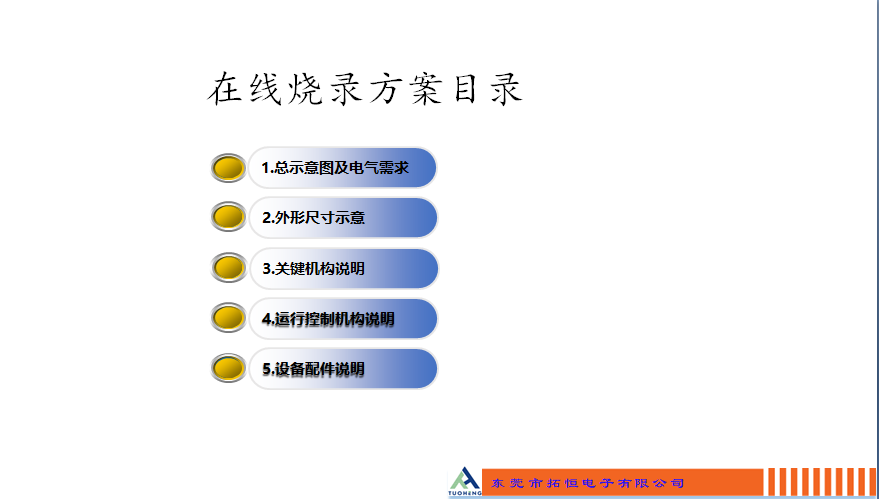 在线烧录方案目录

1.总示意图及电气需求

2.外形尺寸示意

3.关键机构说明

4.运行控制机构说明

5.设备配件说明

TUOHENG

东莞市拓恒电子有限公司